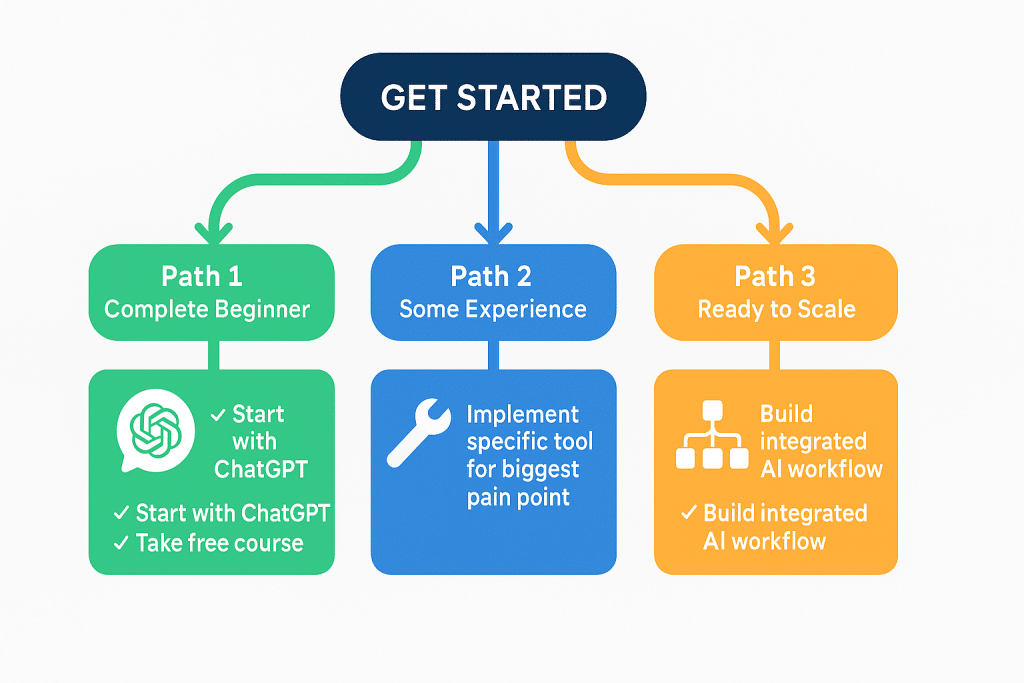 GET STARTED

Path 1
Complete Beginner

✓ Start with ChatGPT

✓ Start with ChatGPT
✓ Take free course

Path 2
Some Experience

Implement specific tool for biggest pain point

Path 3
Ready to Scale

Build integrated AI workflow

✓ Build integrated AI workflow